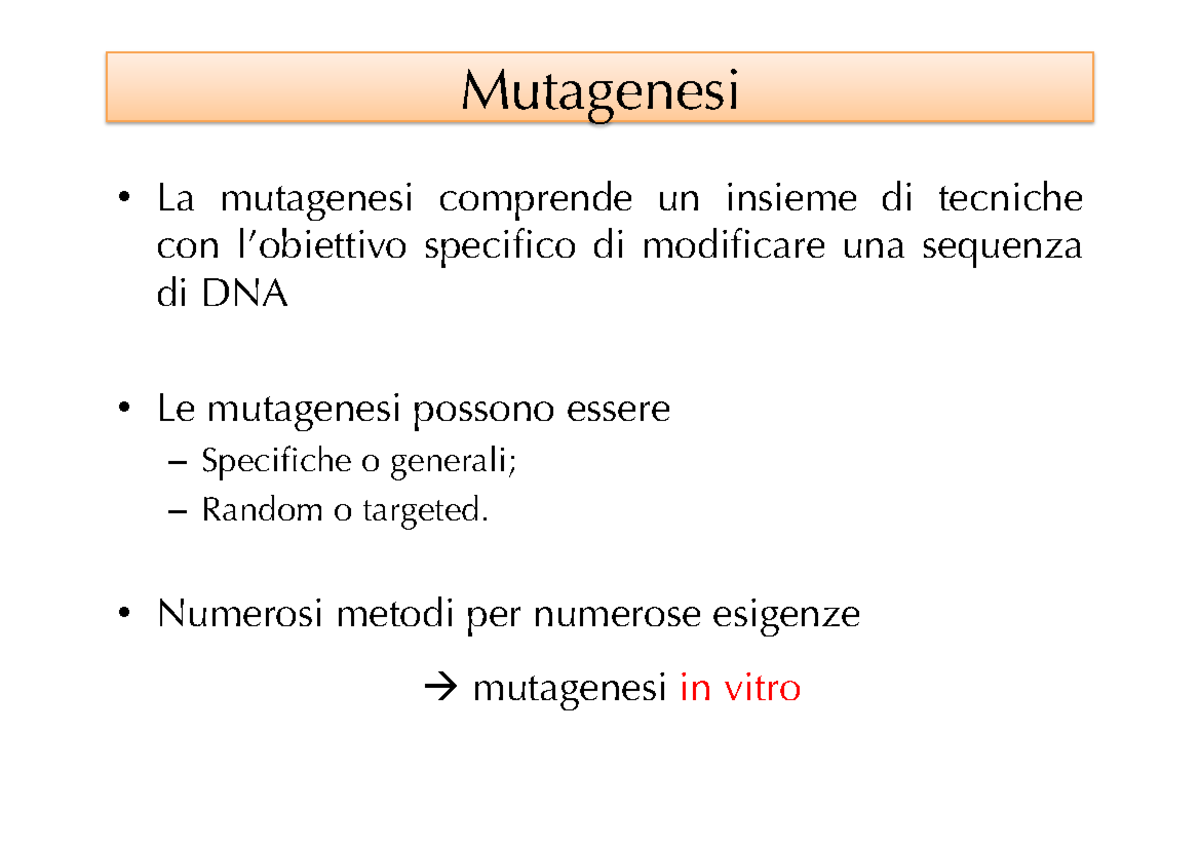 Mutagenesi

• La mutagenesi comprende un insieme di tecniche con l'obiettivo specifico di modificare una sequenza di DNA

• Le mutagenesi possono essere
– Specifiche o generali;
– Random o targeted.

• Numerosi metodi per numerose esigenze

→ mutagenesi in vitro